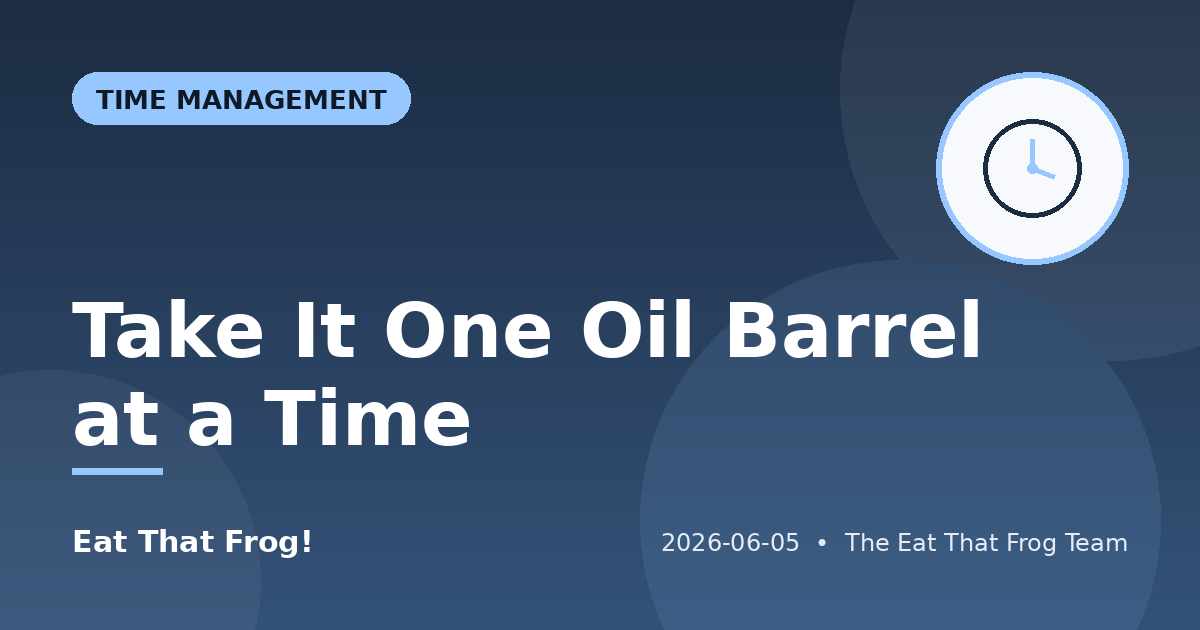 TIME MANAGEMENT

Take It One Oil Barrel at a Time

Eat That Frog!

2026-06-05 • The Eat That Frog Team